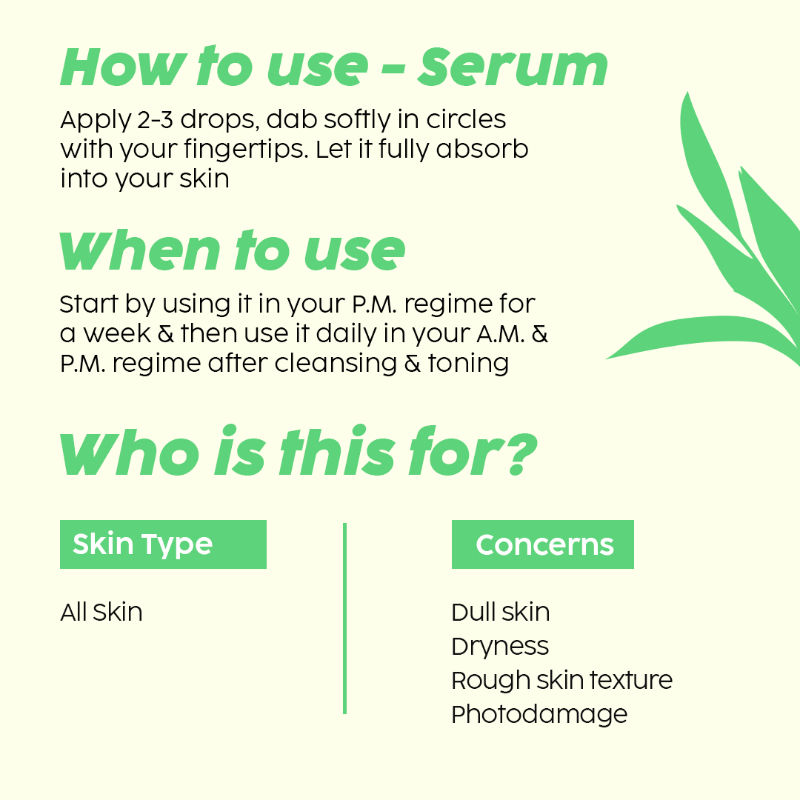 How to use - Serum

Apply 2-3 drops, dab softly in circles with your fingertips. Let it fully absorb into your skin

When to use

Start by using it in your P.M. regime for a week & then use it daily in your A.M. & P.M. regime after cleansing & toning

Who is this for?

Skin Type

All Skin

Concerns

Dull skin
Dryness
Rough skin texture
Photodamage